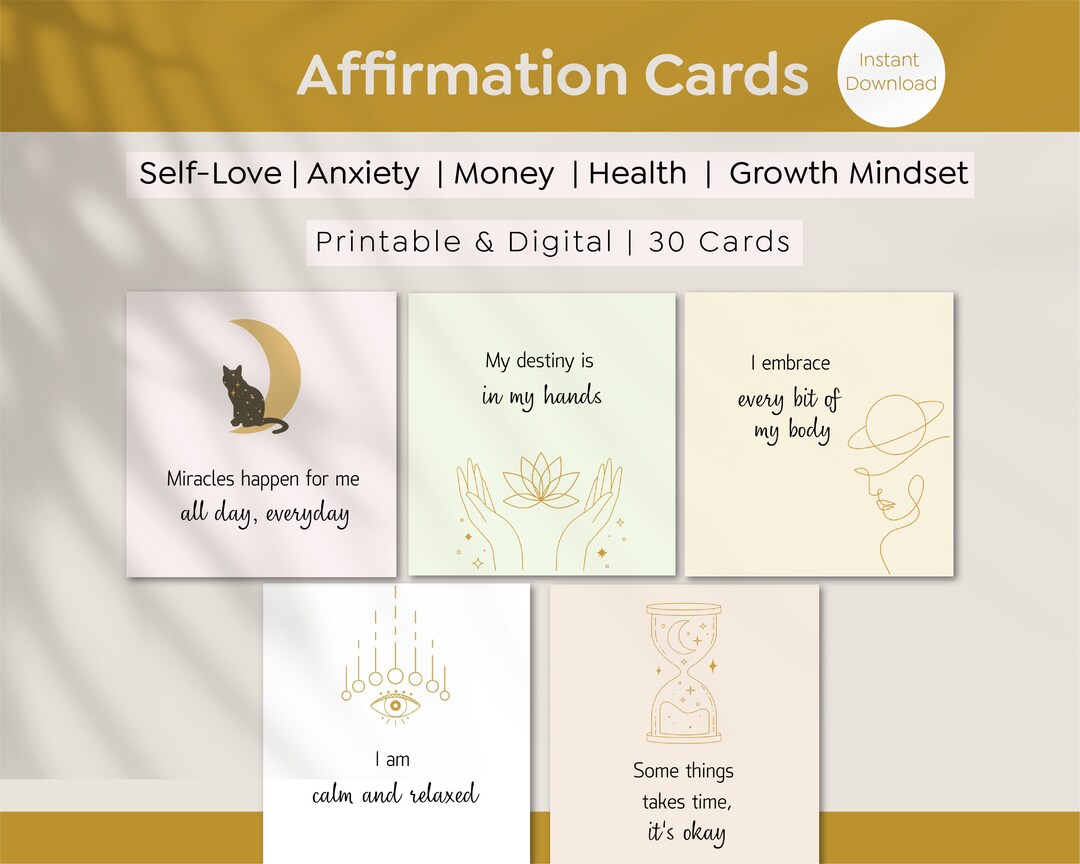 Affirmation Cards

Instant Download

Self-Love | Anxiety | Money | Health | Growth Mindset

Printable & Digital | 30 Cards

Miracles happen for me all day, everyday

My destiny is in my hands

I embrace every bit of my body

I am calm and relaxed

Some things takes time, it's okay